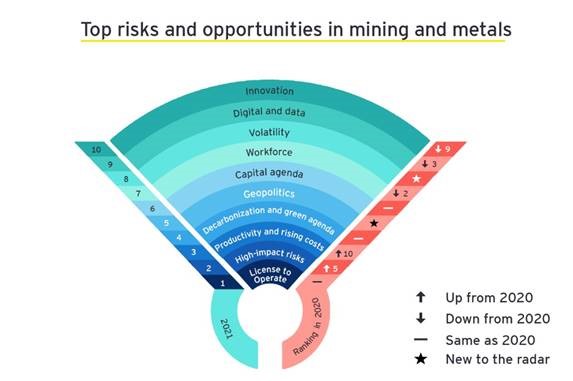 Top risks and opportunities in mining and metals

Innovation
Digital and data
Volatility
Workforce
Capital agenda
Geopolitics
Decarbonization and green agenda
Productivity and rising costs
High-impact risks
License to Operate

10
9
8
7
6
5
4
3
2
1

2021

↓ 9
↓ 3
★
↓ 2
—
★
—
↑ 10
↑ 5
—

Ranking in 2020

↑ Up from 2020
↓ Down from 2020
— Same as 2020
★ New to the radar